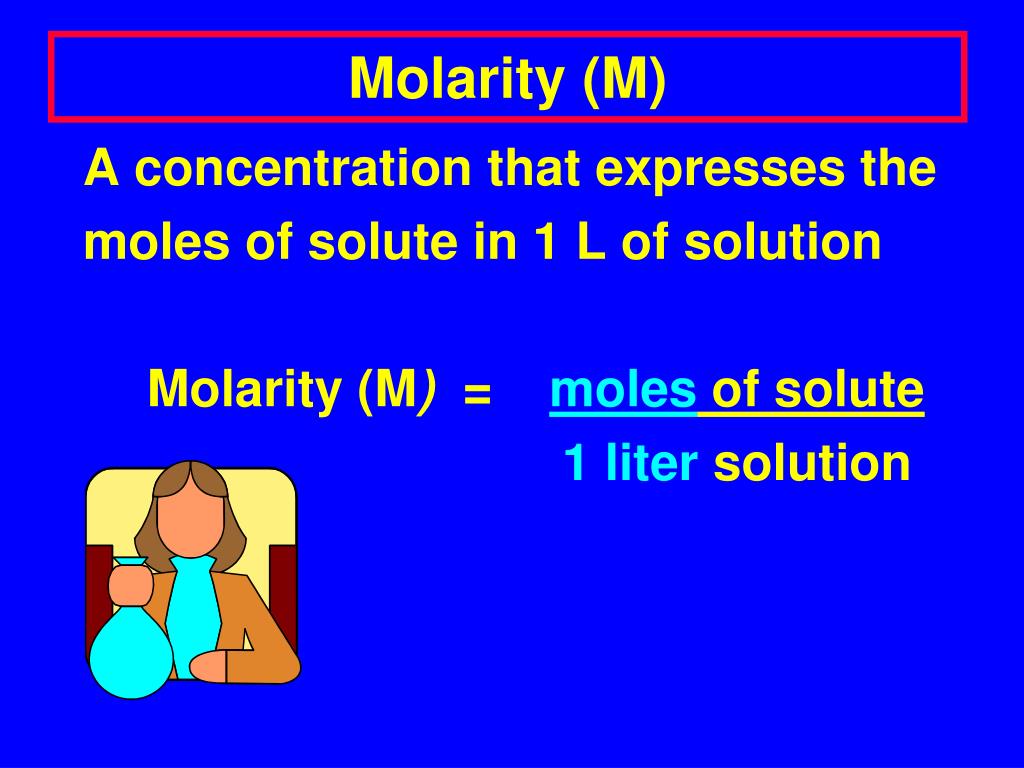 Molarity (M)

A concentration that expresses the moles of solute in 1 L of solution

Molarity (M) = $\frac{\text{moles of solute}}{\text{1 liter solution}}$